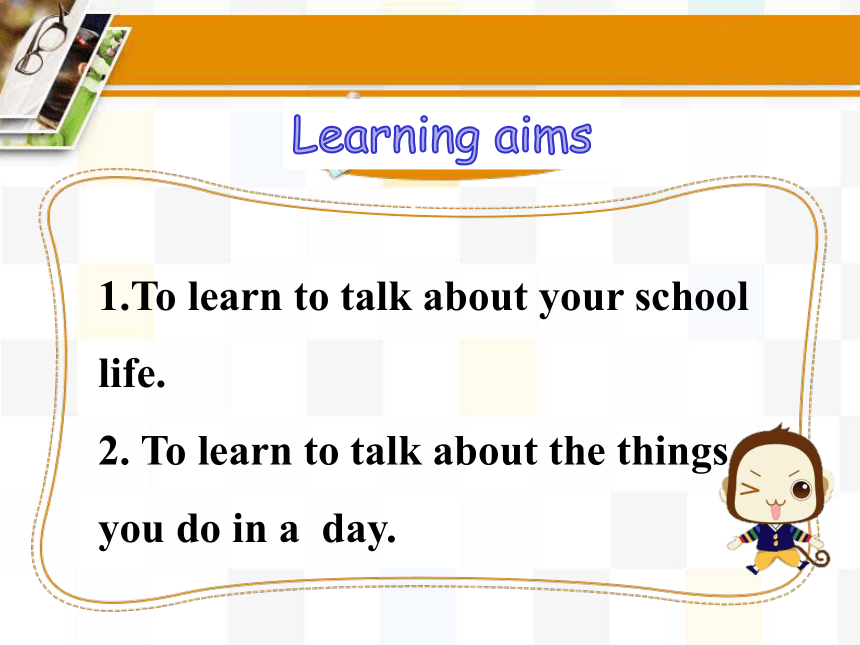 Learning aims

1.To learn to talk about your school life.

2. To learn to talk about the things you do in a  day.